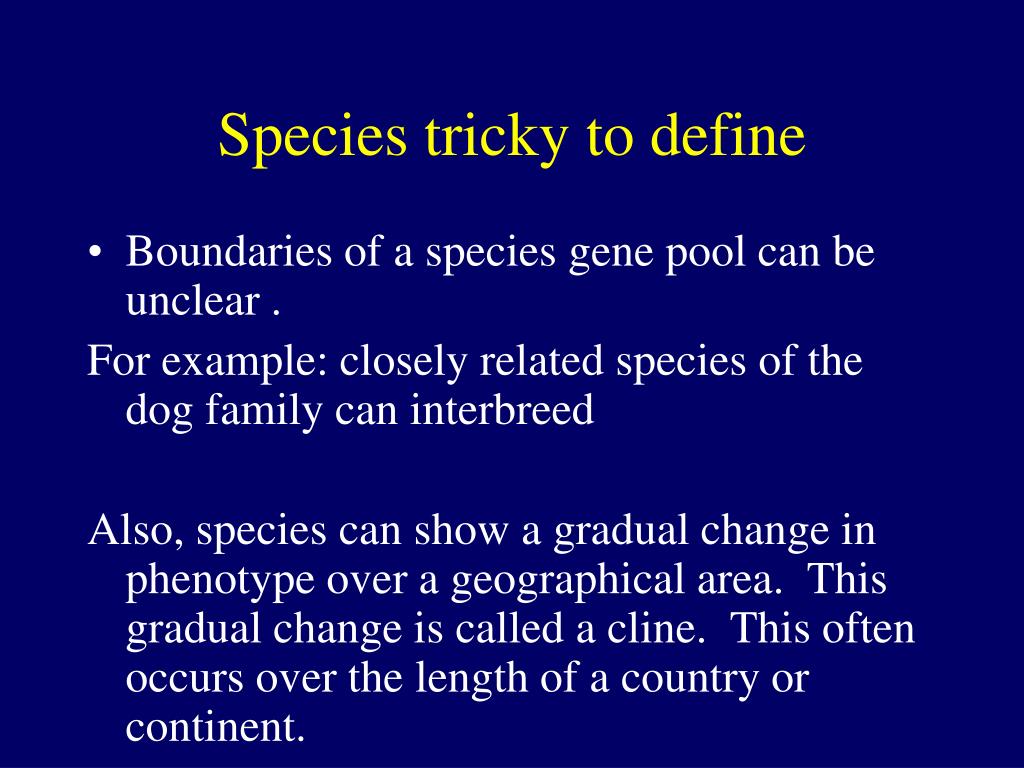 Species tricky to define

• Boundaries of a species gene pool can be unclear .

For example: closely related species of the dog family can interbreed

Also, species can show a gradual change in phenotype over a geographical area. This gradual change is called a cline. This often occurs over the length of a country or continent.